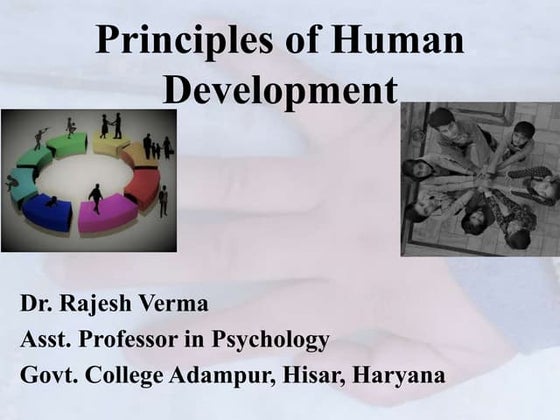 Principles of Human Development

Dr. Rajesh Verma
Asst. Professor in Psychology
Govt. College Adampur, Hisar, Haryana